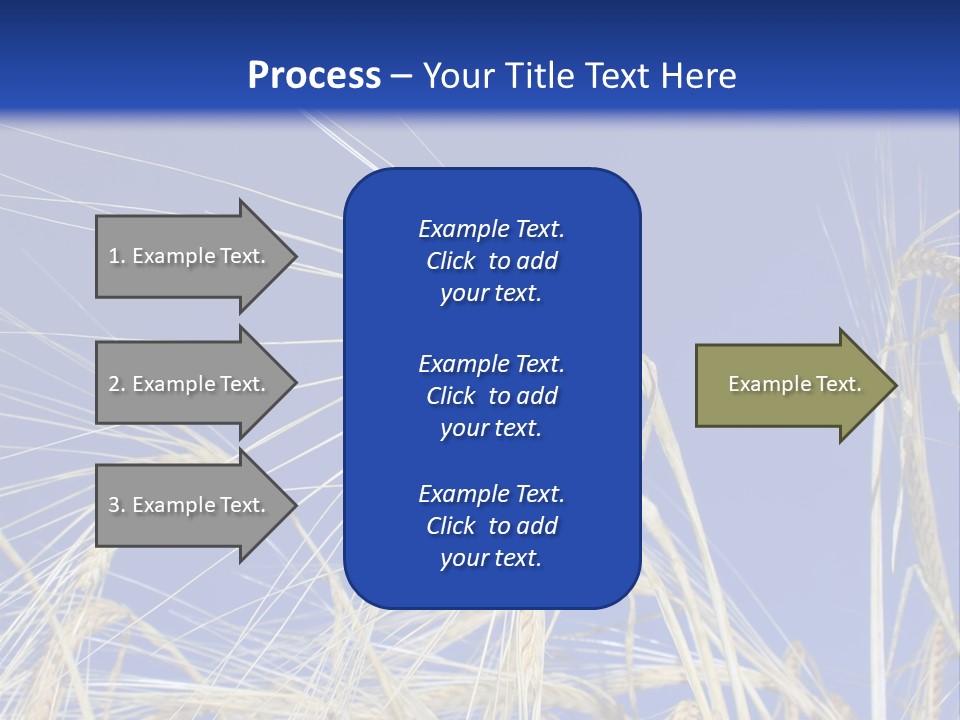 Process – Your Title Text Here

1. Example Text.

2. Example Text.

3. Example Text.

Example Text. Click to add your text.

Example Text. Click to add your text.

Example Text. Click to add your text.

Example Text.